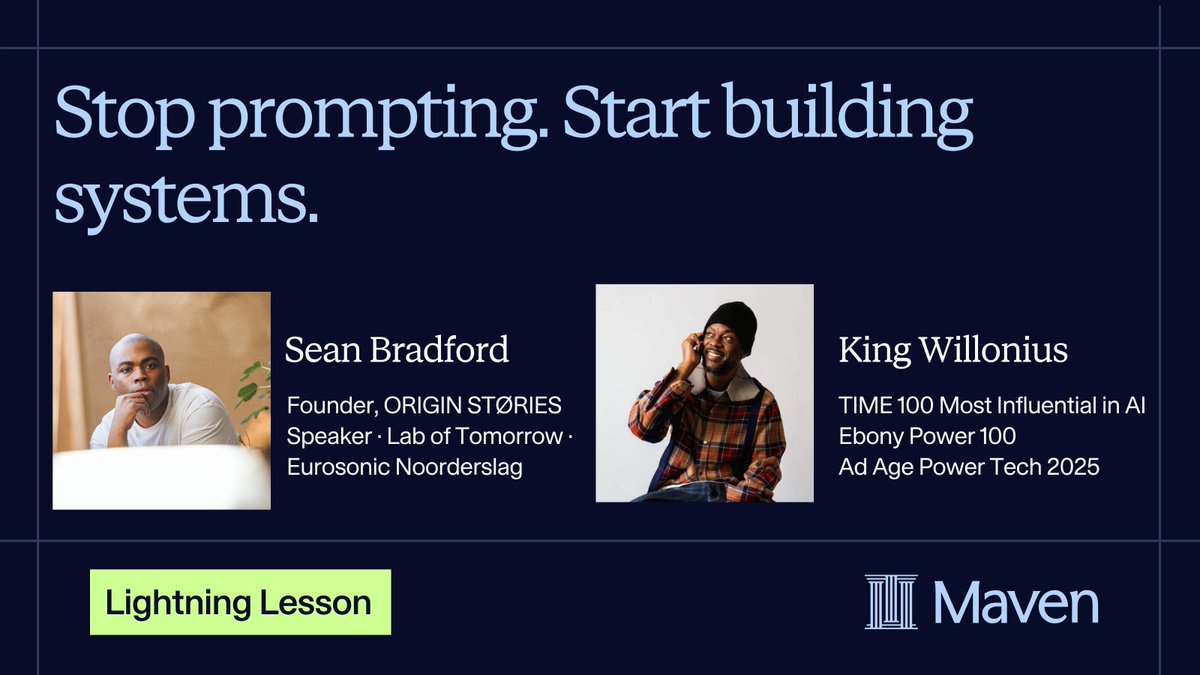 Stop prompting. Start building systems.

Sean Bradford

Founder, ORIGIN STØRIES
Speaker · Lab of Tomorrow · Eurosonic Noorderslag

King Willonius

TIME 100 Most Influential in AI
Ebony Power 100
Ad Age Power Tech 2025

Lightning Lesson

Maven